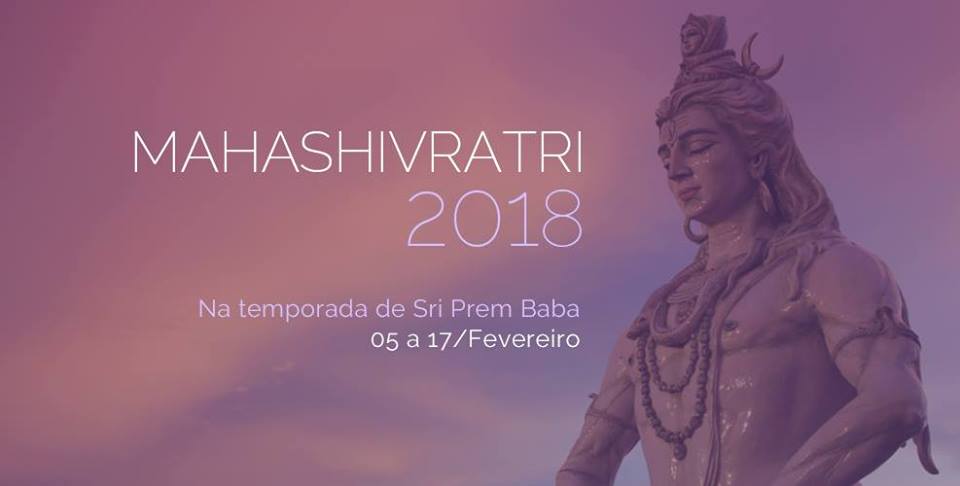 MAHASHIVRATRI
2018

Na temporada de Sri Prem Baba
05 a 17/Fevereiro